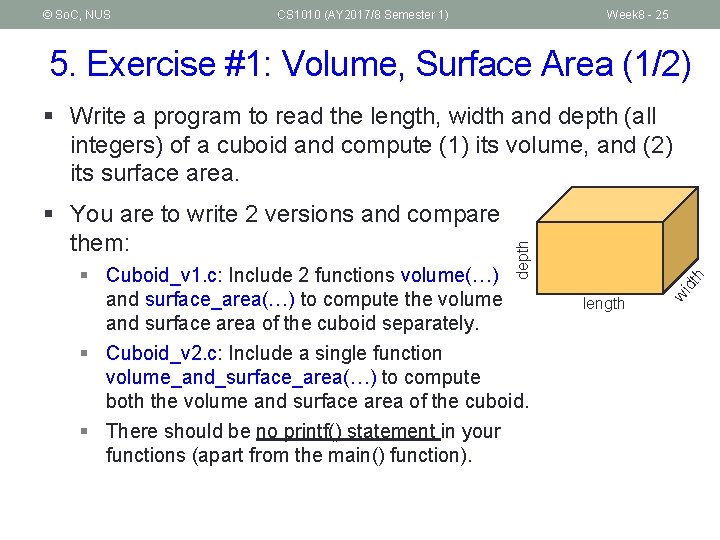 © SoC, NUS CS1010 (AY2017/8 Semester 1) Week8 - 25

5. Exercise #1: Volume, Surface Area (1/2)

▪ Write a program to read the length, width and depth (all integers) of a cuboid and compute (1) its volume, and (2) its surface area.

▪ You are to write 2 versions and compare them:

▪ Cuboid_v1.c: Include 2 functions volume(…) and surface_area(…) to compute the volume and surface area of the cuboid separately.

▪ Cuboid_v2.c: Include a single function volume_and_surface_area(…) to compute both the volume and surface area of the cuboid.

▪ There should be no printf() statement in your functions (apart from the main() function).

depth
length
width